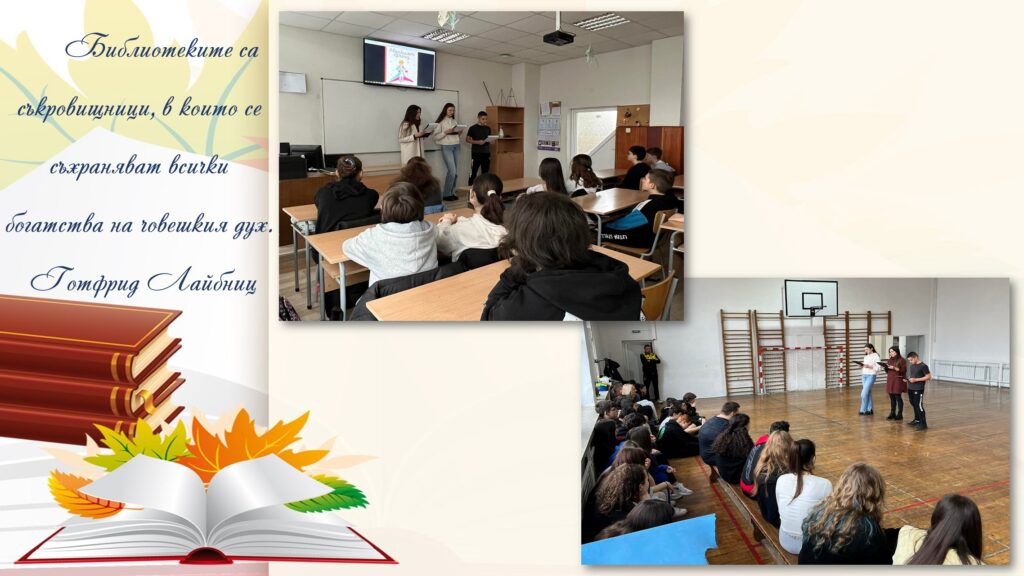 Библиотеките са съкровищници, в които се съхраняват всички богатства на човешкия дух.
Готфрид Лайбниц